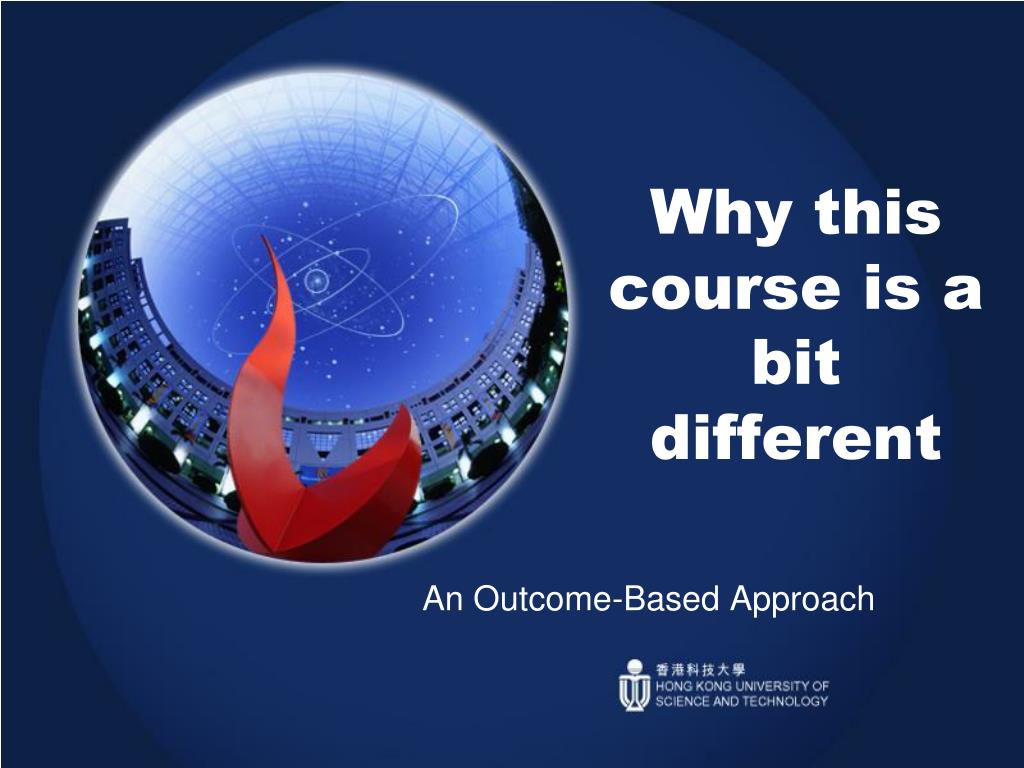 Why this course is a bit different

An Outcome-Based Approach

香港科技大學
HONG KONG UNIVERSITY OF SCIENCE AND TECHNOLOGY